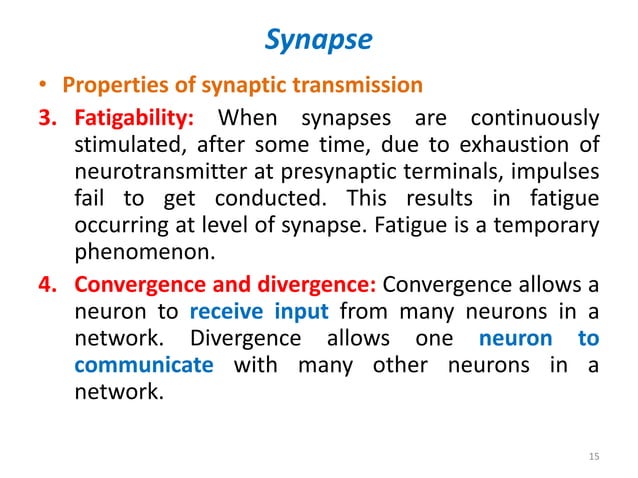 Synapse

• Properties of synaptic transmission

3. Fatigability: When synapses are continuously stimulated, after some time, due to exhaustion of neurotransmitter at presynaptic terminals, impulses fail to get conducted. This results in fatigue occurring at level of synapse. Fatigue is a temporary phenomenon.

4. Convergence and divergence: Convergence allows a neuron to receive input from many neurons in a network. Divergence allows one neuron to communicate with many other neurons in a network.

15